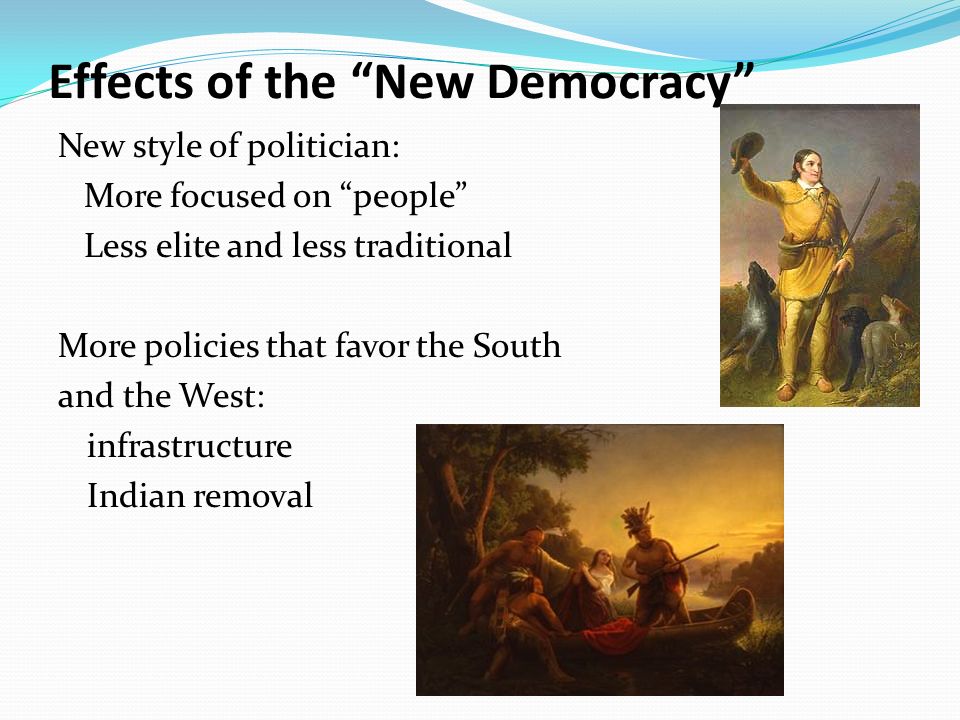 Effects of the “New Democracy”

New style of politician:
More focused on “people”
Less elite and less traditional

More policies that favor the South and the West:
infrastructure
Indian removal